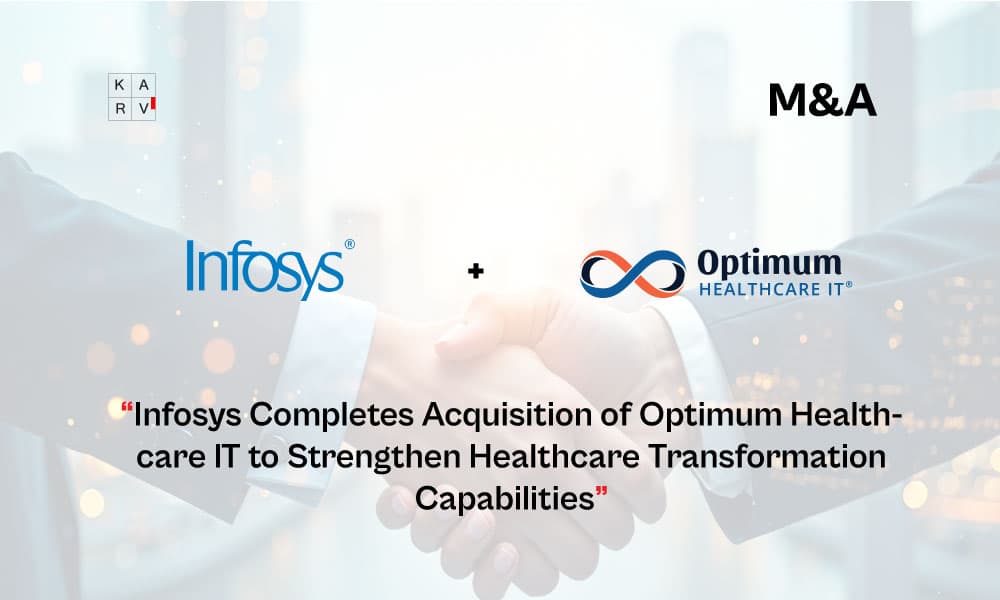 K A
R V

M&A

Infosys®

+

Optimum
HEALTHCARE IT®

“Infosys Completes Acquisition of Optimum Healthcare IT to Strengthen Healthcare Transformation Capabilities”